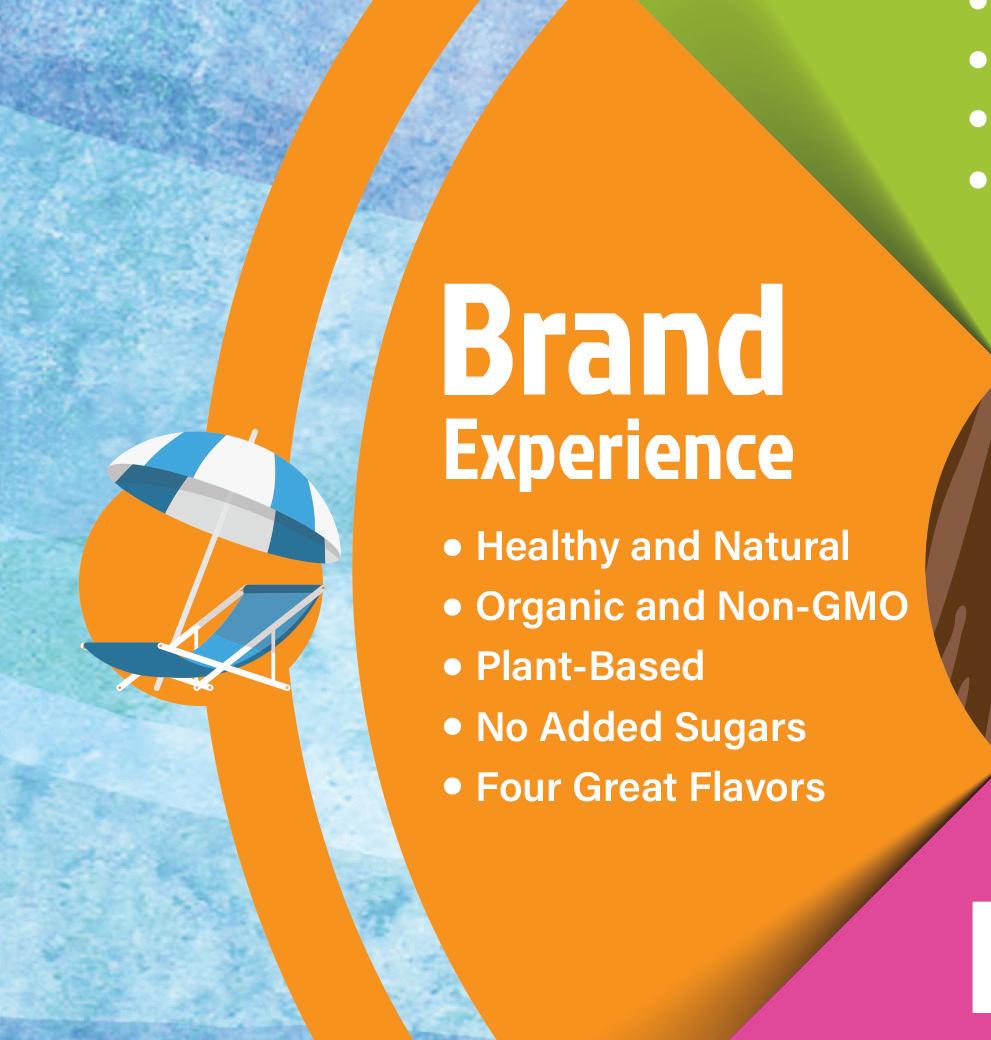 Brand
Experience

• Healthy and Natural
• Organic and Non-GMO
• Plant-Based
• No Added Sugars
• Four Great Flavors